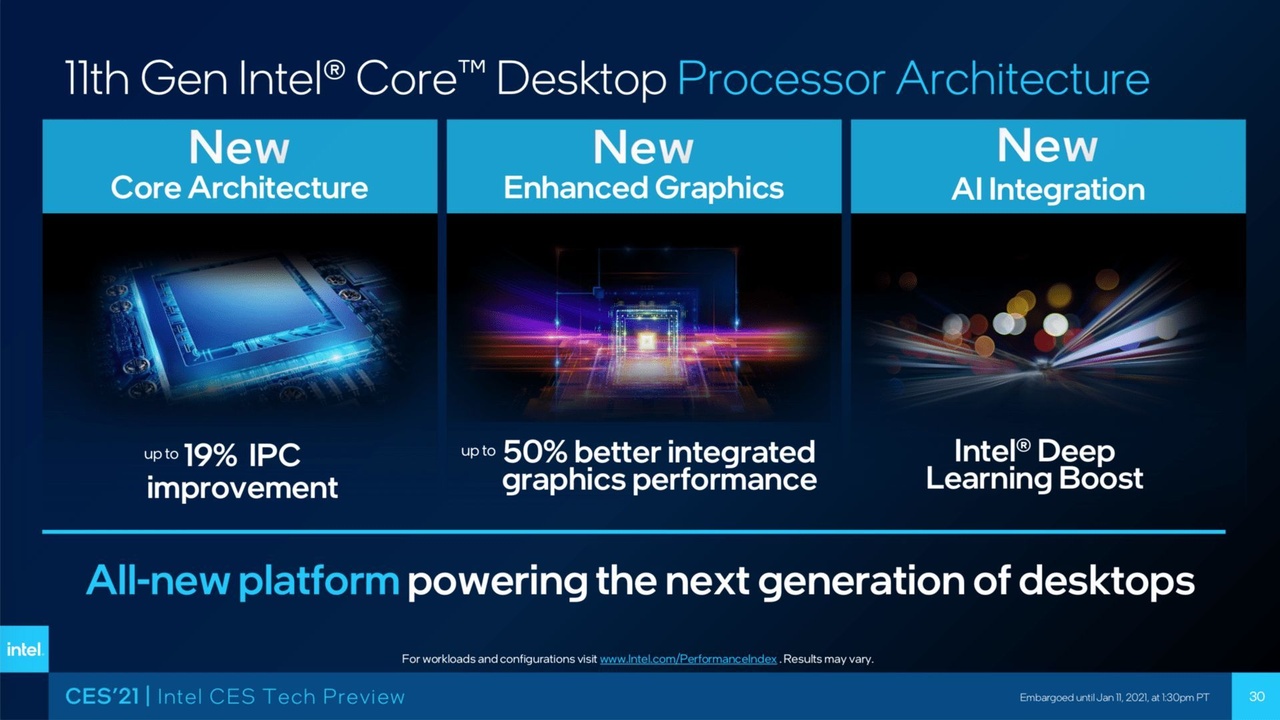 11th Gen Intel® Core™ Desktop Processor Architecture

New
Core Architecture

up to 19% IPC improvement

New
Enhanced Graphics

up to 50% better integrated graphics performance

New
AI Integration

Intel® Deep Learning Boost

All-new platform powering the next generation of desktops

intel.

For workloads and configurations visit www.Intel.com/PerformanceIndex . Results may vary.

CES'21 | Intel CES Tech Preview

Embargoed until Jan 11, 2021, at 1:30pm PT

30